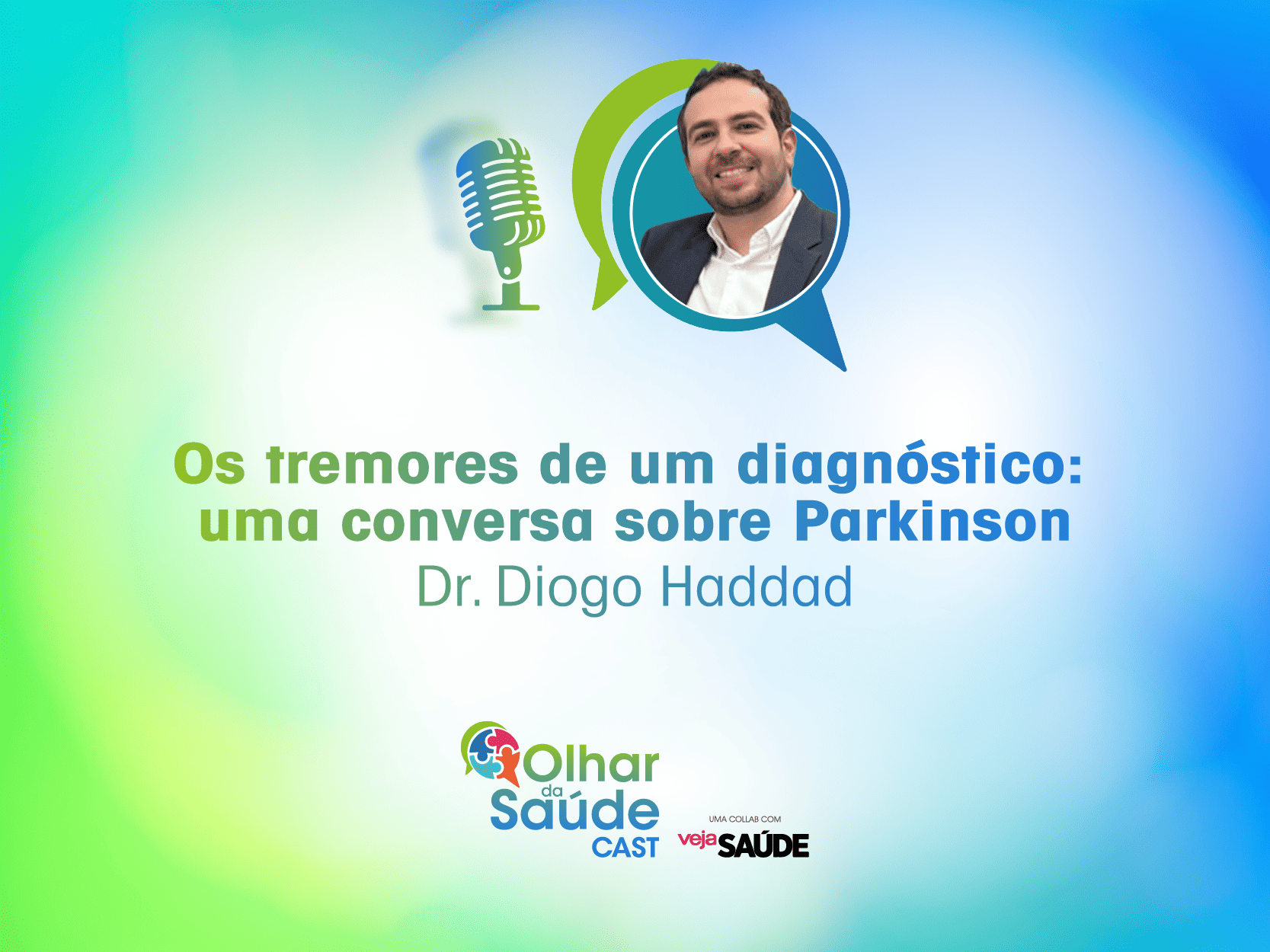 Os tremores de um diagnóstico: uma conversa sobre Parkinson
Dr. Diogo Haddad

Olhar da Saúde CAST

UMA COLLAB COM
veja SAÚDE